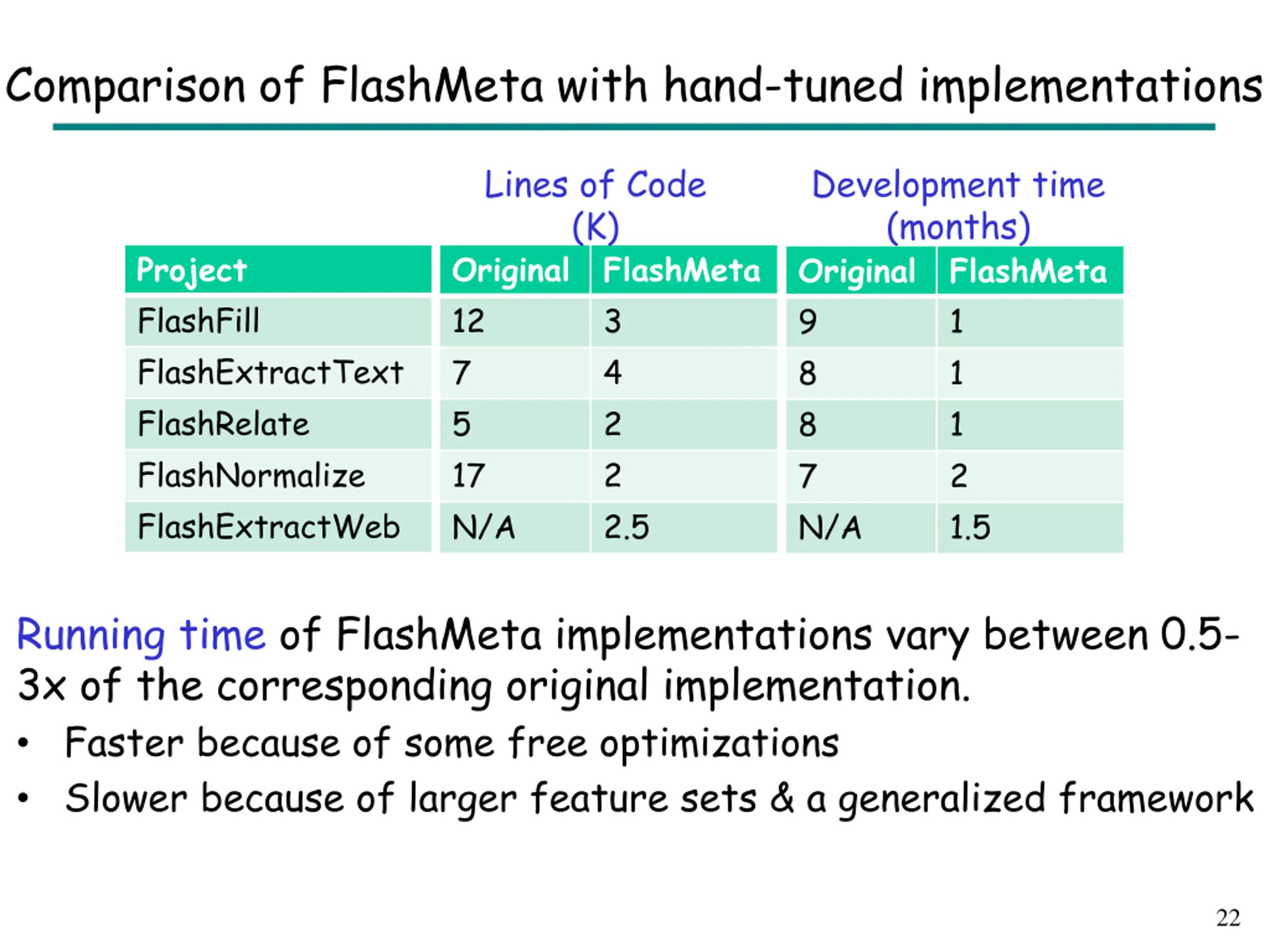 Comparison of FlashMeta with hand-tuned implementations

Lines of Code (K)

Development time (months)

| Project | Original | FlashMeta | Original | FlashMeta |
|---|---|---|---|---|
| FlashFill | 12 | 3 | 9 | 1 |
| FlashExtractText | 7 | 4 | 8 | 1 |
| FlashRelate | 5 | 2 | 8 | 1 |
| FlashNormalize | 17 | 2 | 7 | 2 |
| FlashExtractWeb | N/A | 2.5 | N/A | 1.5 |

Running time of FlashMeta implementations vary between 0.5-3x of the corresponding original implementation.

• Faster because of some free optimizations

• Slower because of larger feature sets & a generalized framework

22